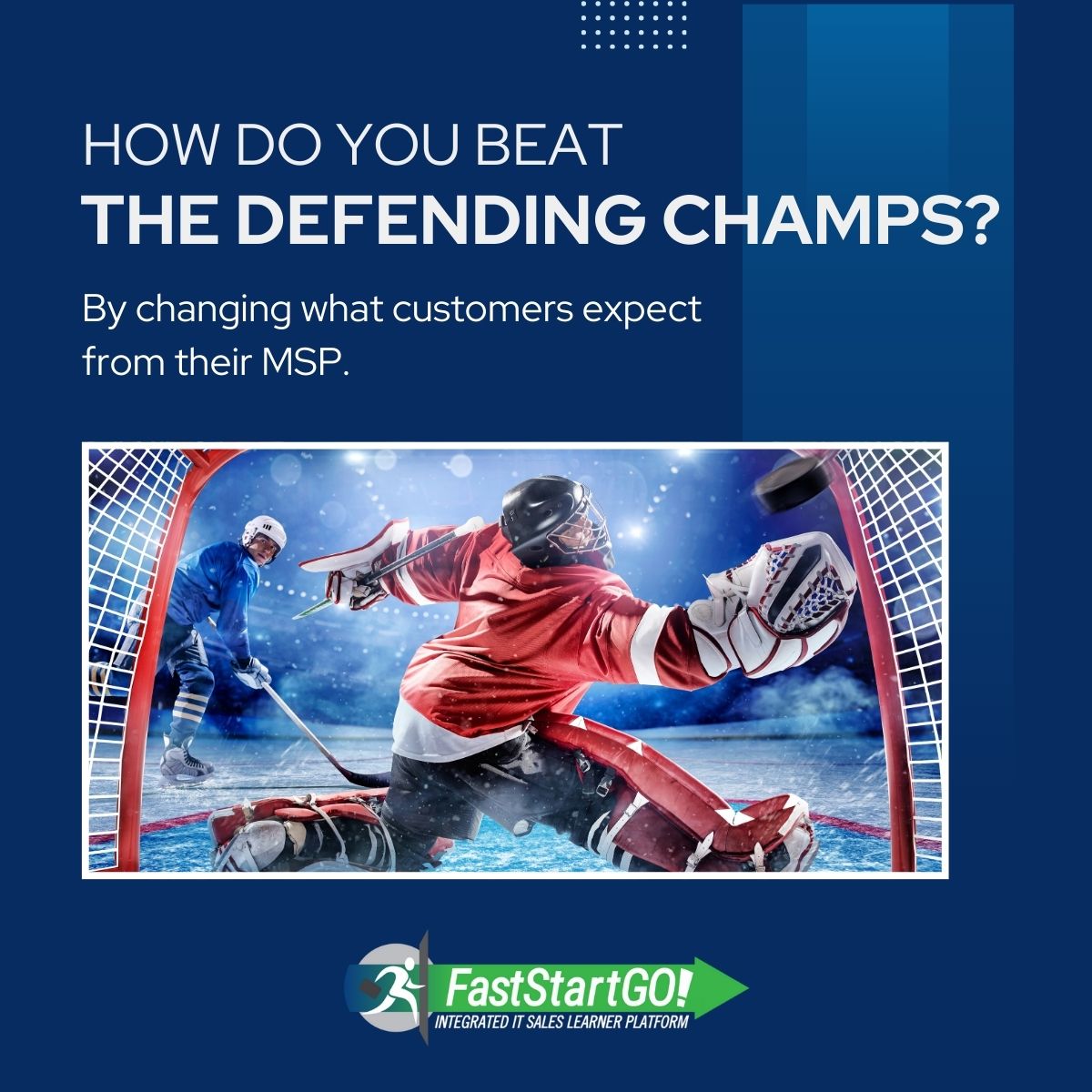 HOW DO YOU BEAT
THE DEFENDING CHAMPS?

By changing what customers expect from their MSP.

FastStartGO!
INTEGRATED IT SALES LEARNER PLATFORM